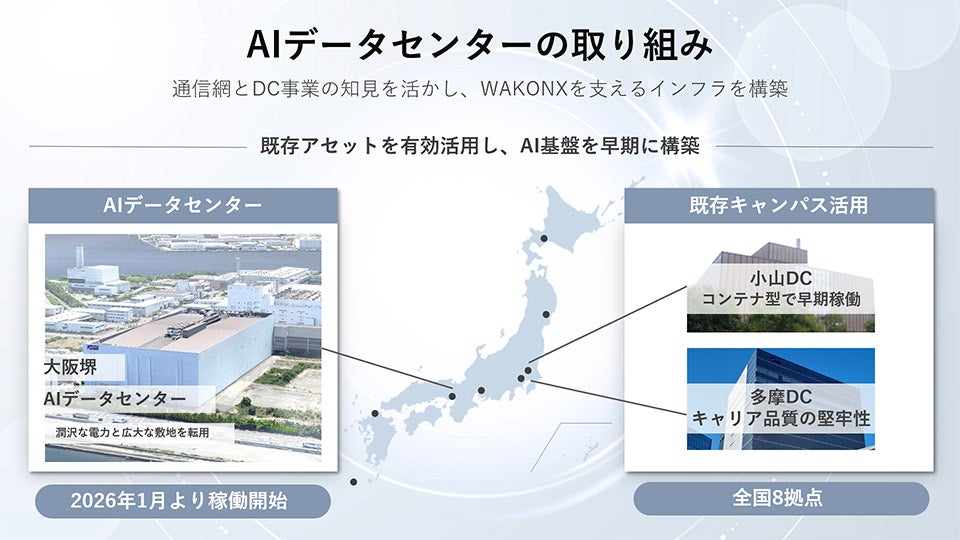 AIデータセンターの取り組み

通信網とDC事業の知見を活かし、WAKONXを支えるインフラを構築

既存アセットを有効活用し、AI基盤を早期に構築

AIデータセンター

大阪堺

AIデータセンター

潤沢な電力と広大な敷地を転用

2026年1月より稼働開始

既存キャンパス活用

小山DC
コンテナ型で早期稼働

多摩DC
キャリア品質の堅牢性

全国8拠点